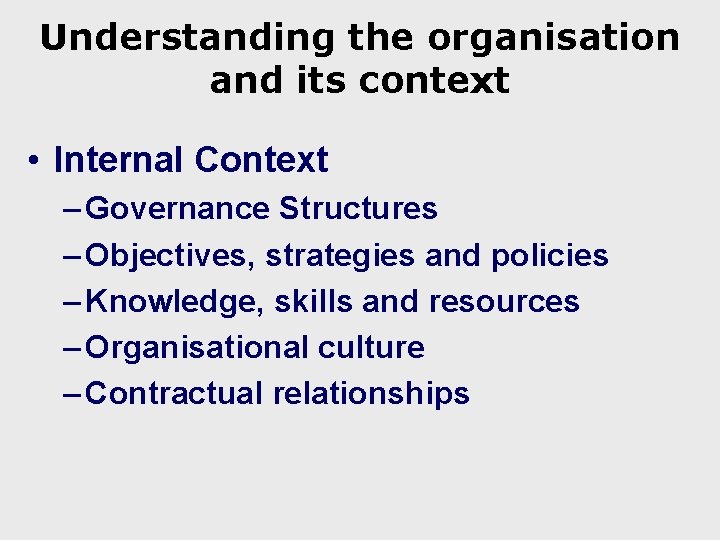 Understanding the organisation and its context

• Internal Context
– Governance Structures
– Objectives, strategies and policies
– Knowledge, skills and resources
– Organisational culture
– Contractual relationships